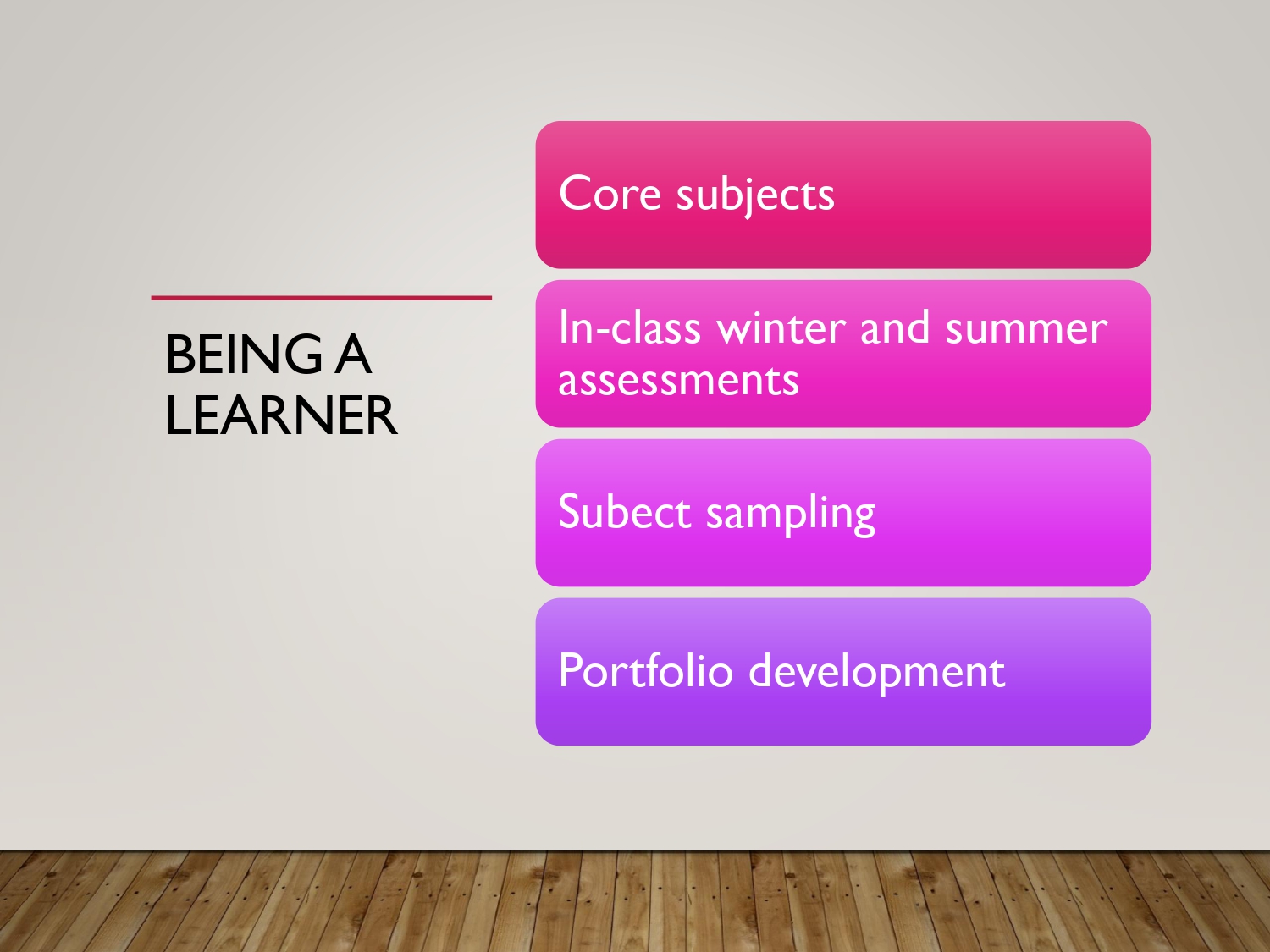 BEING A LEARNER

Core subjects

In-class winter and summer assessments

Subect sampling

Portfolio development